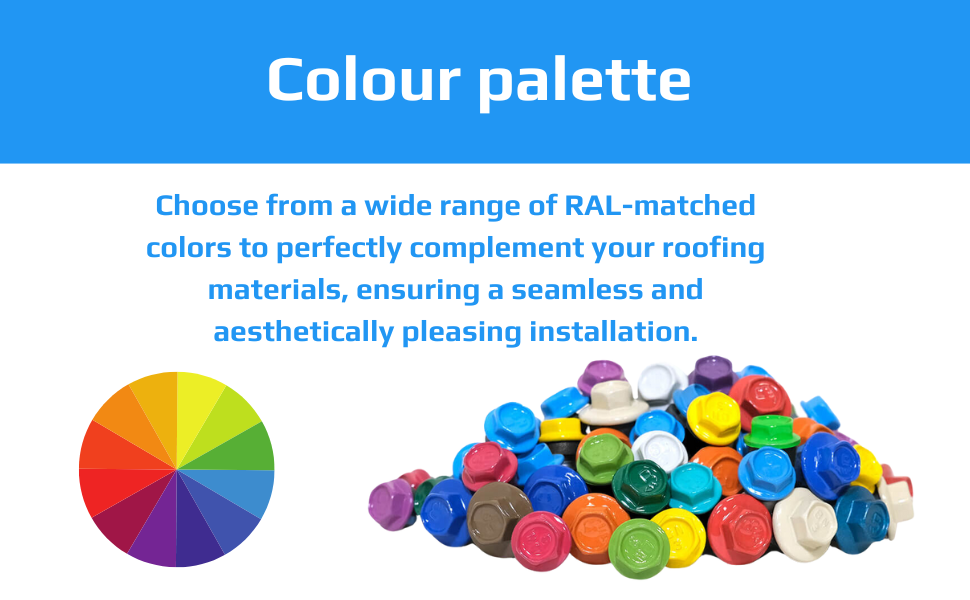 Colour palette

Choose from a wide range of RAL-matched colors to perfectly complement your roofing materials, ensuring a seamless and aesthetically pleasing installation.